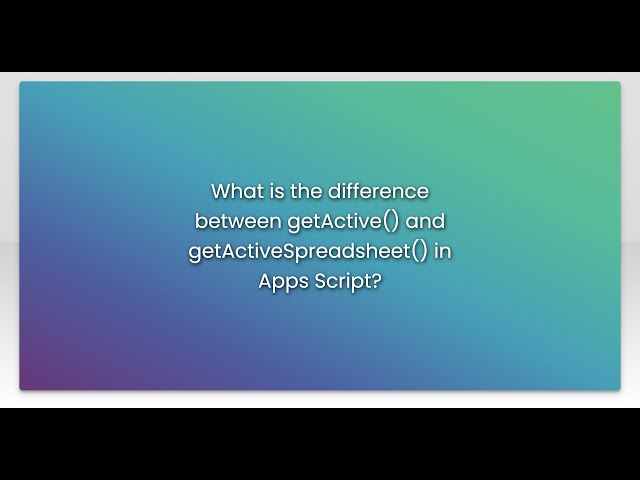 What is the difference between getActive() and getActiveSpreadsheet() in Apps Script?